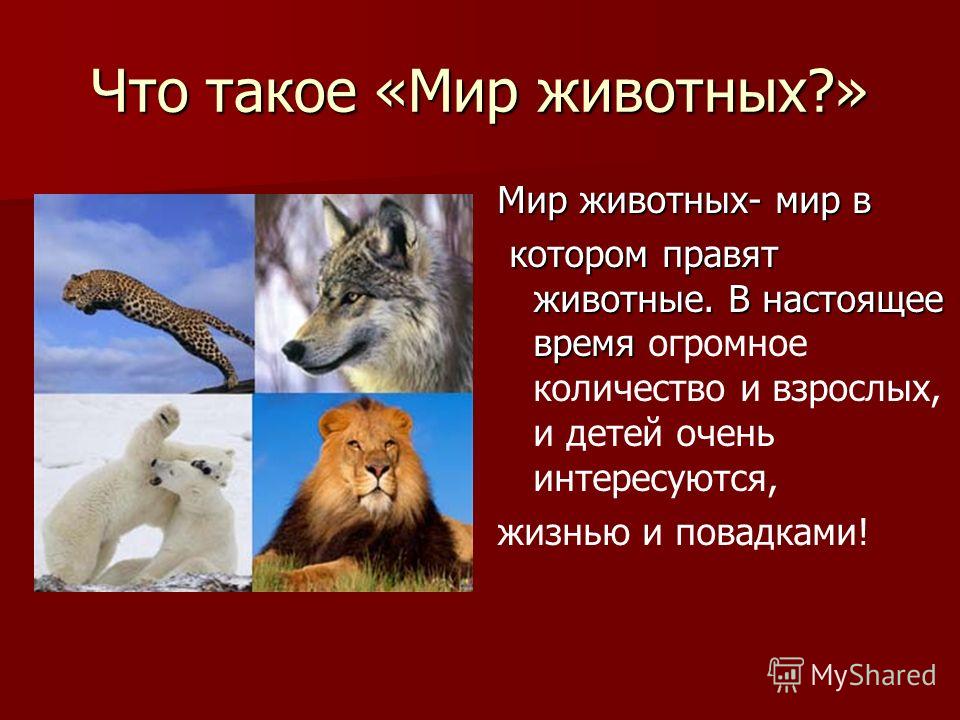 Что такое «Мир животных?»

Мир животных- мир в котором правят животные. В настоящее время огромное количество и взрослых, и детей очень интересуются, жизнью и повадками!

MyShared